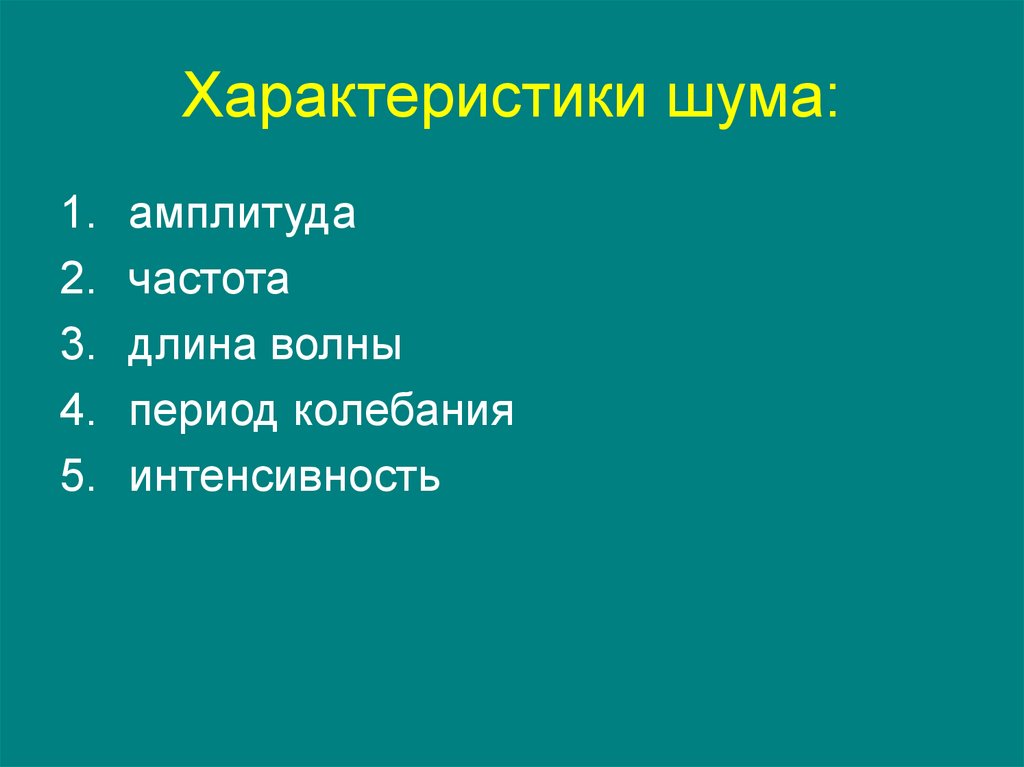 Характеристики шума:

1. амплитуда
2. частота
3. длина волны
4. период колебания
5. интенсивность